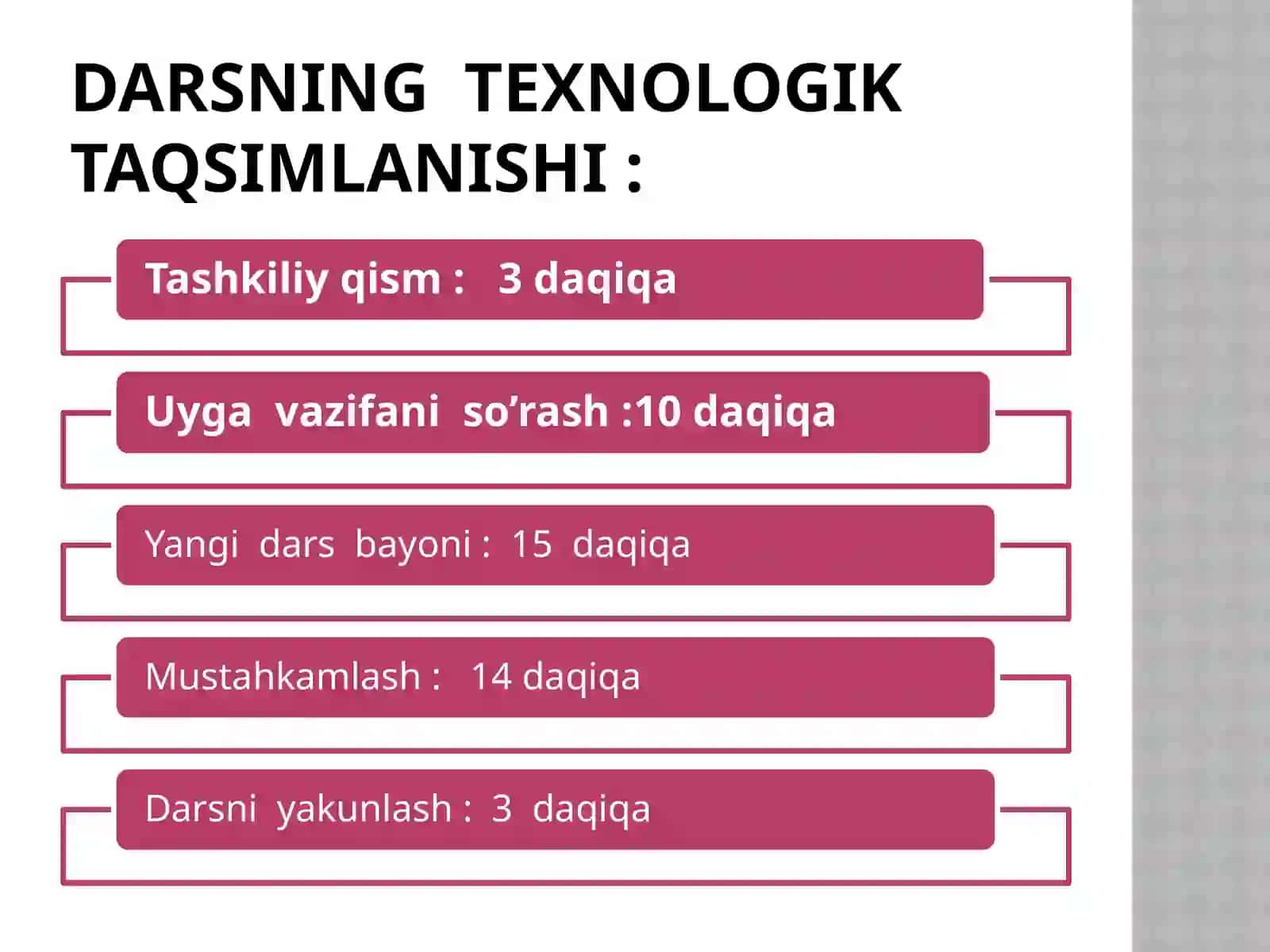 DARSNING TEXNOLOGIK TAQSIMLANISHI :

Tashkiliy qism : 3 daqiqa

Uyga vazifani so’rash :10 daqiqa

Yangi dars bayoni : 15 daqiqa

Mustahkamlash : 14 daqiqa

Darsni yakunlash : 3 daqiqa